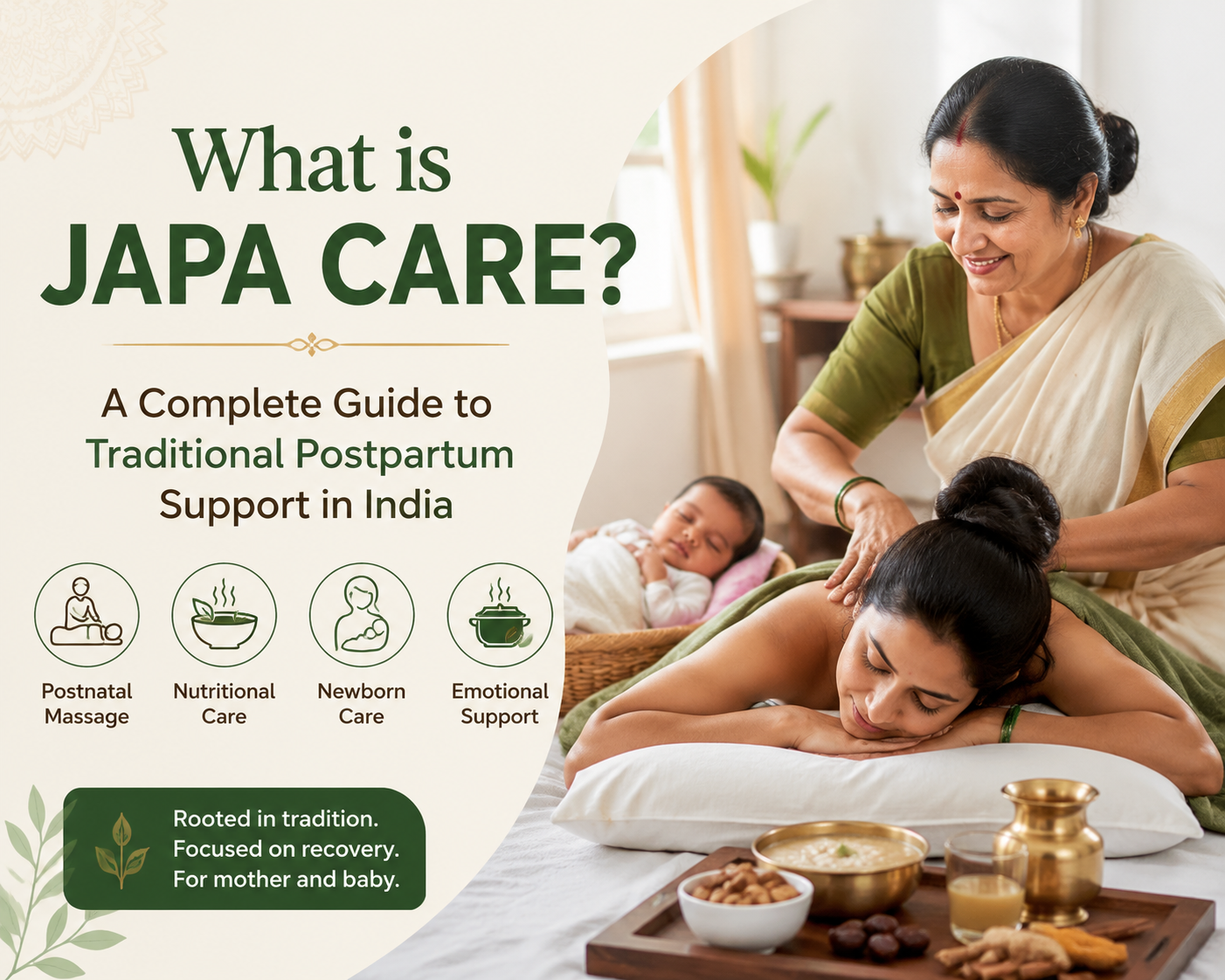 What is
JAPA CARE?

A Complete Guide to Traditional Postpartum Support in India

Postnatal Massage

Nutritional Care

Newborn Care

Emotional Support

Rooted in tradition.
Focused on recovery.
For mother and baby.